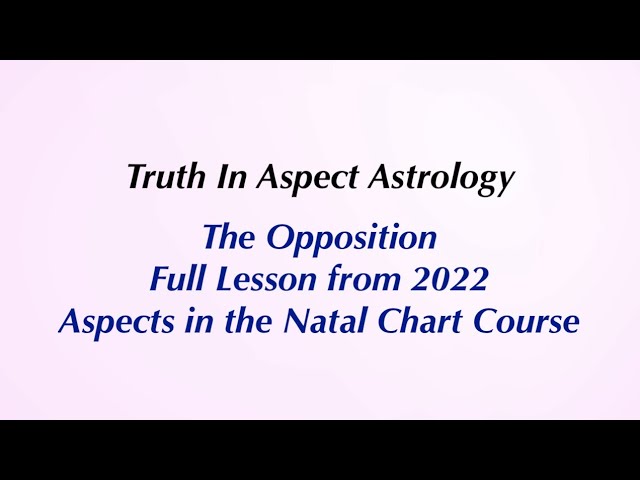 Truth In Aspect Astrology

The Opposition
Full Lesson from 2022
Aspects in the Natal Chart Course